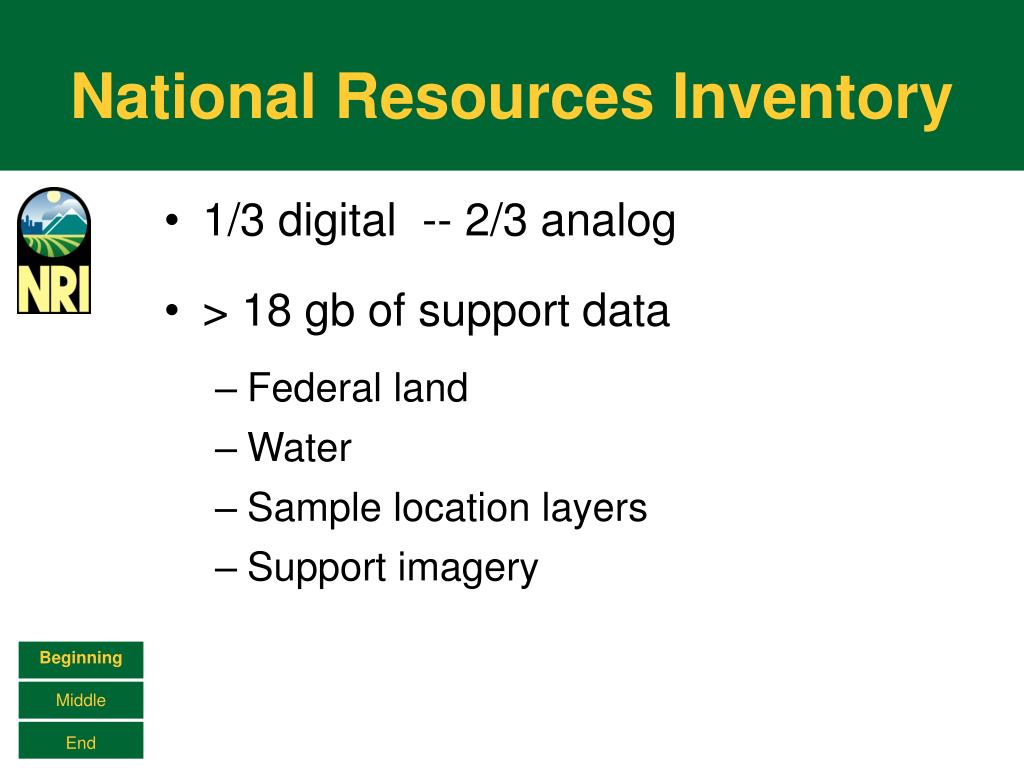 National Resources Inventory

NRI

• 1/3 digital -- 2/3 analog

• > 18 gb of support data

– Federal land
– Water
– Sample location layers
– Support imagery

Beginning
Middle
End